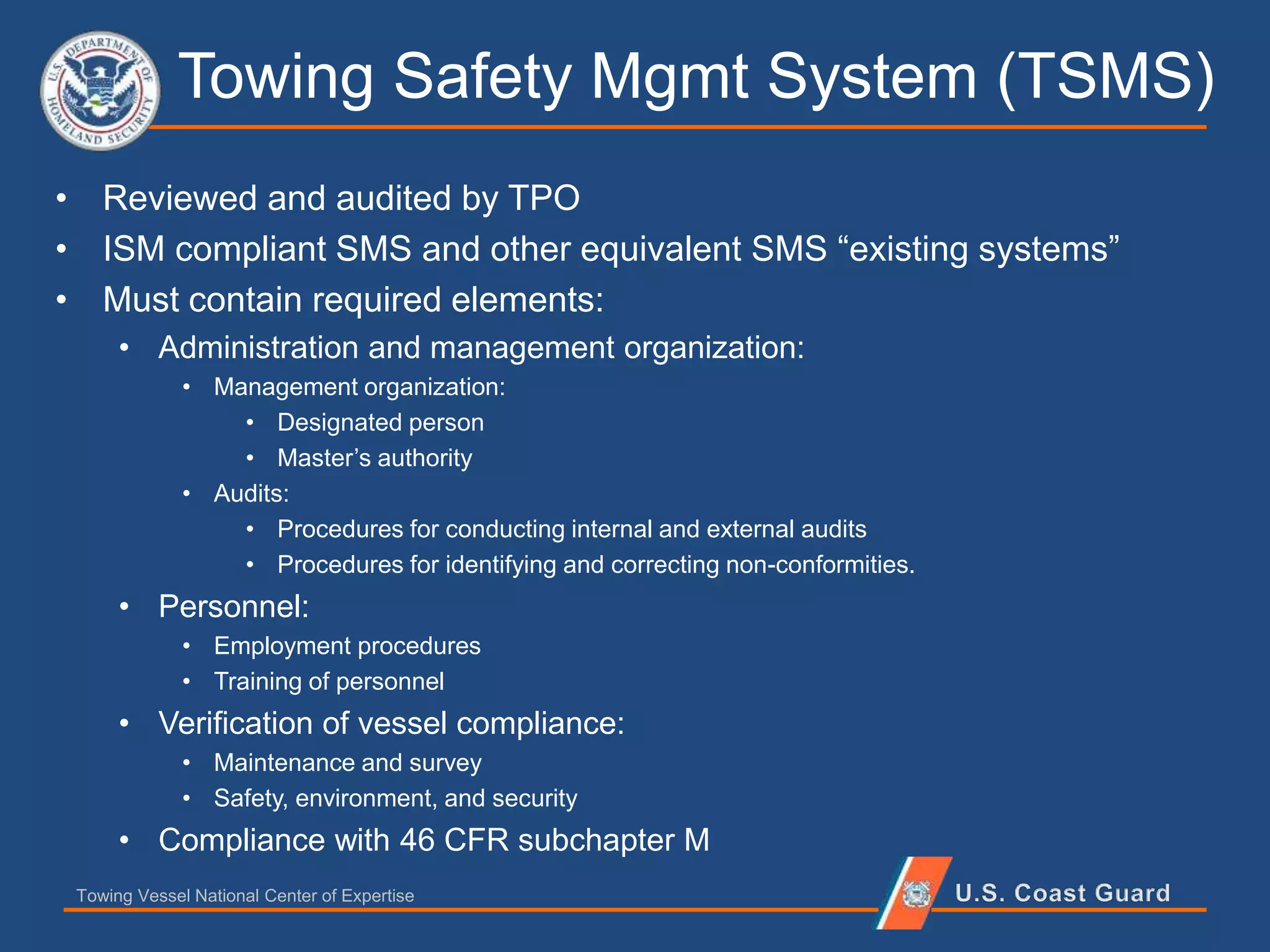 U.S. DEPARTMENT OF HOMELAND SECURITY

Towing Safety Mgmt System (TSMS)

• Reviewed and audited by TPO
• ISM compliant SMS and other equivalent SMS “existing systems”
• Must contain required elements:
  • Administration and management organization:
    • Management organization:
      • Designated person
      • Master’s authority
    • Audits:
      • Procedures for conducting internal and external audits
      • Procedures for identifying and correcting non-conformities.
  • Personnel:
    • Employment procedures
    • Training of personnel
  • Verification of vessel compliance:
    • Maintenance and survey
    • Safety, environment, and security
  • Compliance with 46 CFR subchapter M

Towing Vessel National Center of Expertise

U.S. Coast Guard